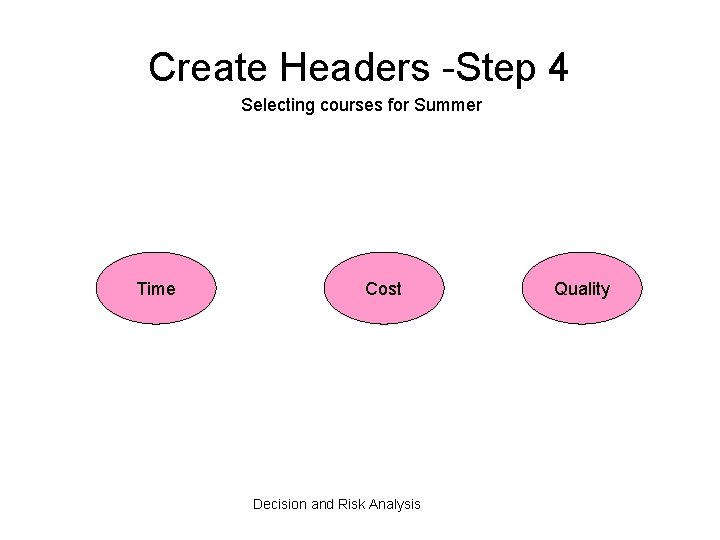 Create Headers -Step 4

Selecting courses for Summer

Time

Cost

Quality

Decision and Risk Analysis